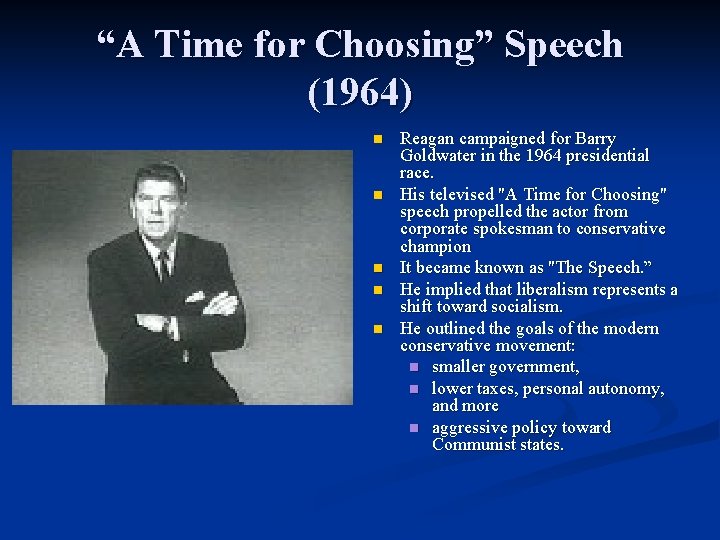 “A Time for Choosing” Speech (1964)

- Reagan campaigned for Barry Goldwater in the 1964 presidential race.
- His televised "A Time for Choosing" speech propelled the actor from corporate spokesman to conservative champion
- It became known as "The Speech.”
- He implied that liberalism represents a shift toward socialism.
- He outlined the goals of the modern conservative movement:
  - smaller government,
  - lower taxes, personal autonomy, and more
  - aggressive policy toward Communist states.